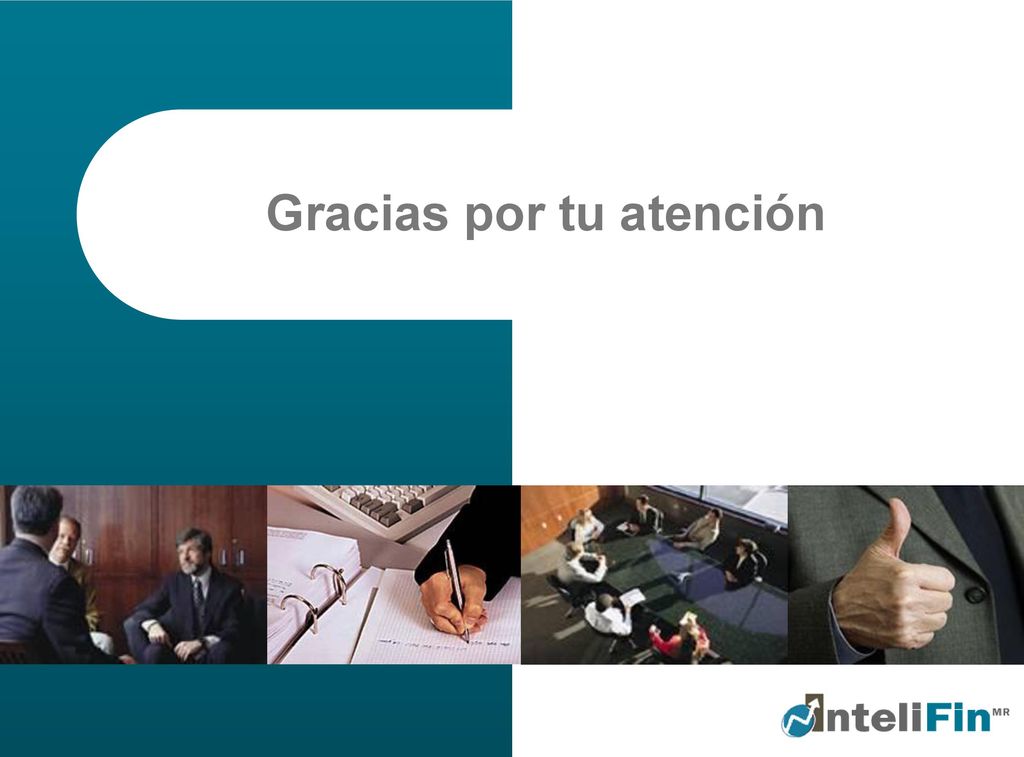 Gracias por tu atención

InteliFin MR